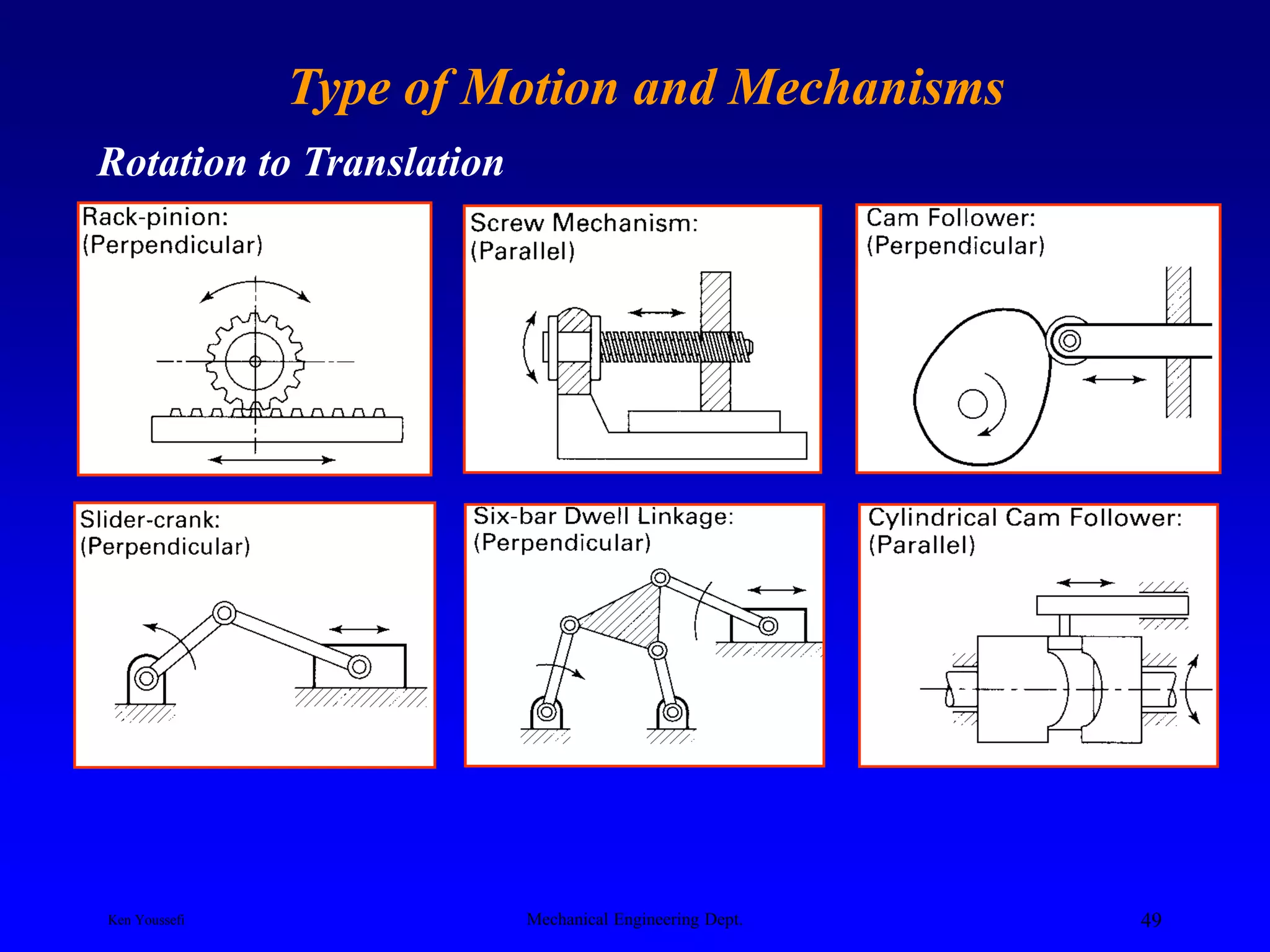 Type of Motion and Mechanisms

Rotation to Translation

Rack-pinion:
(Perpendicular)

Screw Mechanism:
(Parallel)

Cam Follower:
(Perpendicular)

Slider-crank:
(Perpendicular)

Six-bar Dwell Linkage:
(Perpendicular)

Cylindrical Cam Follower:
(Parallel)

Ken Youssefi

Mechanical Engineering Dept.

49